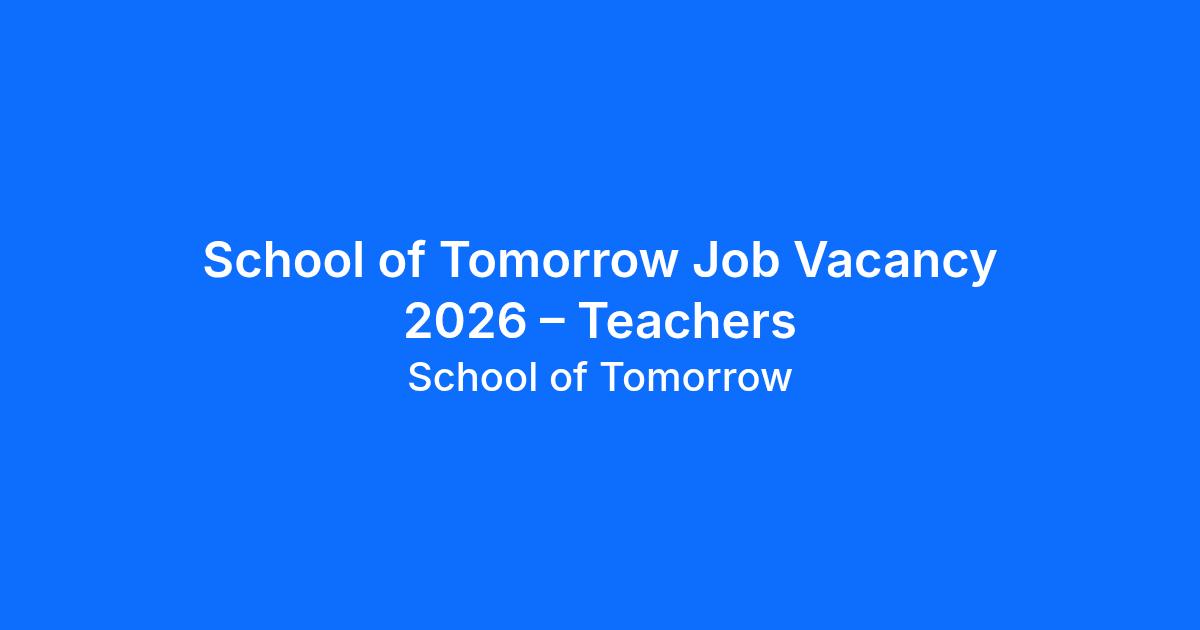 School of Tomorrow Job Vacancy 2026 – Teachers

School of Tomorrow